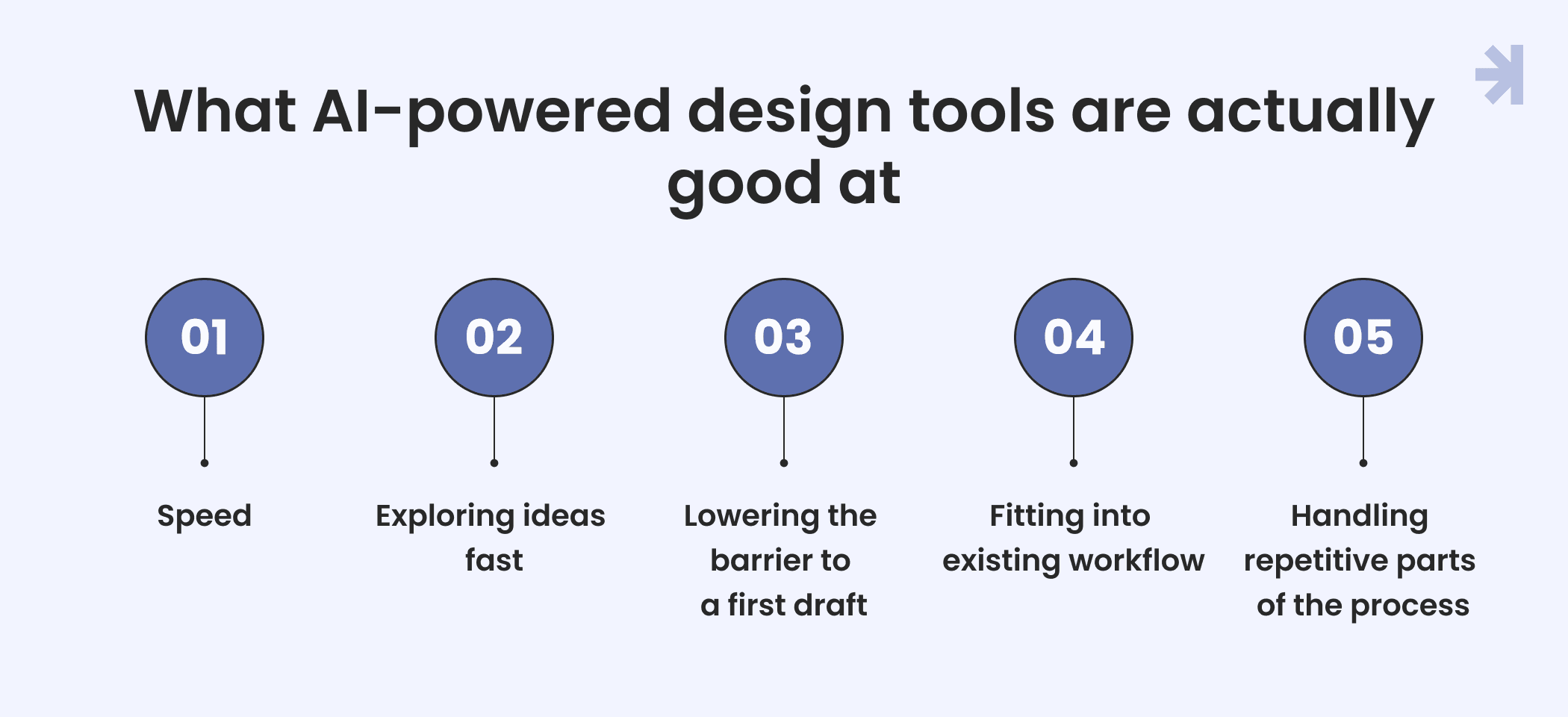 What AI-powered design tools are actually good at

01

Speed

02

Exploring ideas fast

03

Lowering the barrier to a first draft

04

Fitting into existing workflow

05

Handling repetitive parts of the process